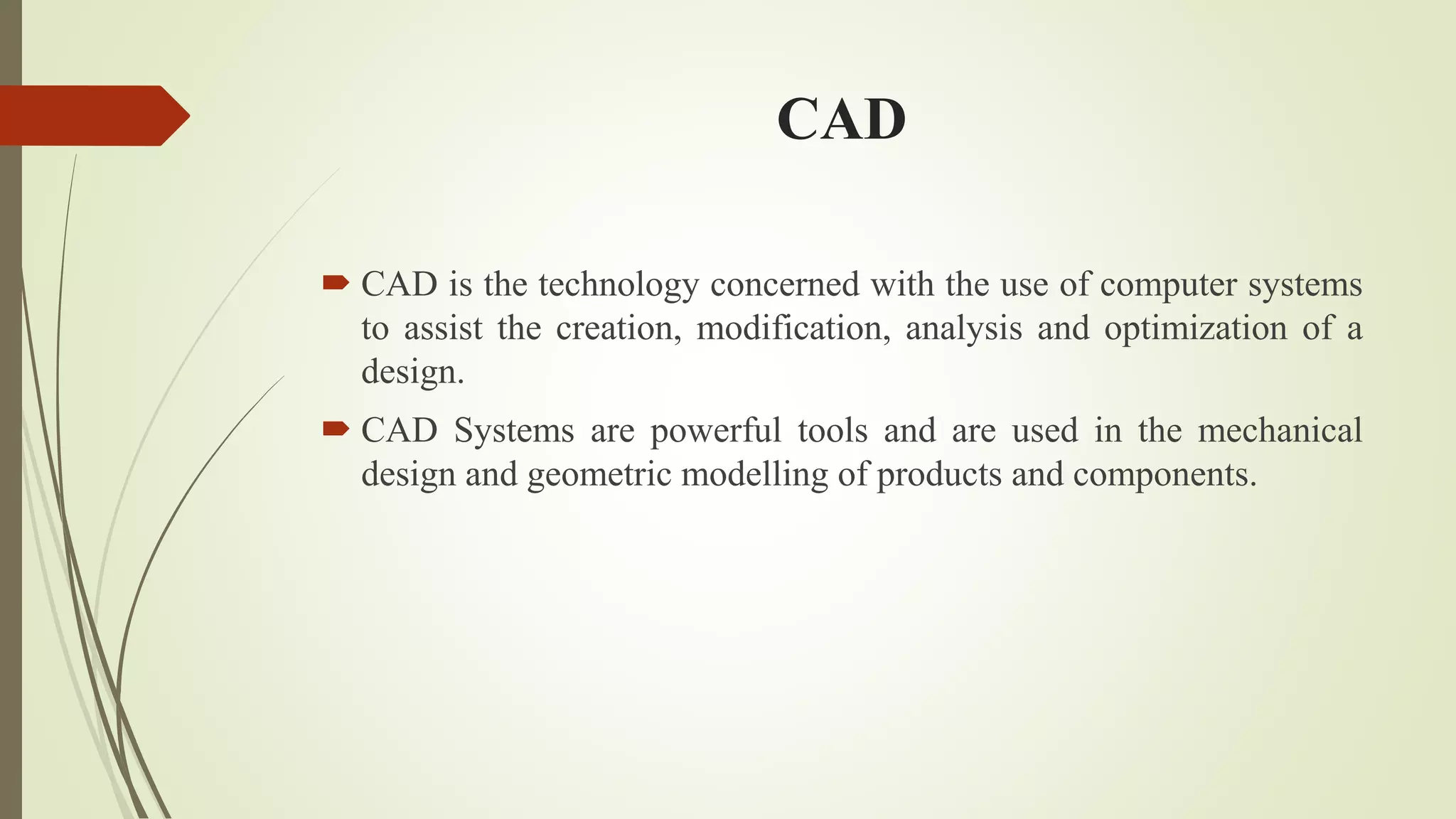 CAD

CAD is the technology concerned with the use of computer systems to assist the creation, modification, analysis and optimization of a design.

CAD Systems are powerful tools and are used in the mechanical design and geometric modelling of products and components.